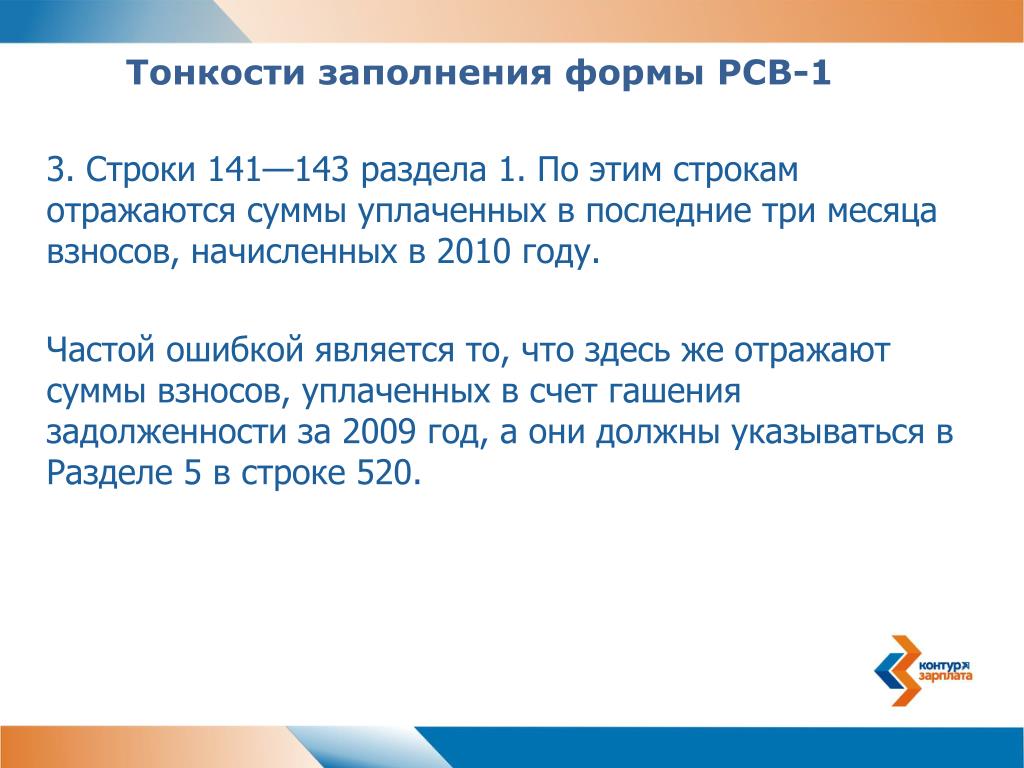 Тонкости заполнения формы РСВ-1

3. Строки 141—143 раздела 1. По этим строкам отражаются суммы уплаченных в последние три месяца взносов, начисленных в 2010 году.

Частой ошибкой является то, что здесь же отражают суммы взносов, уплаченных в счет гашения задолженности за 2009 год, а они должны указываться в Разделе 5 в строке 520.

контур зарплата